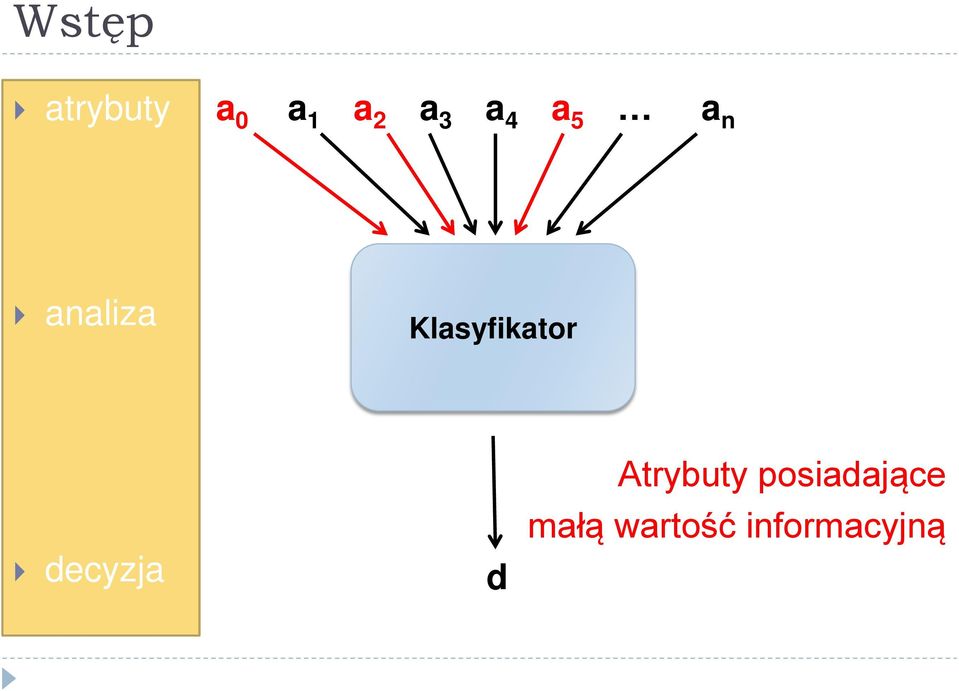 Wstęp

atrybuty

analiza

decyzja

$a_0$ $a_1$ $a_2$ $a_3$ $a_4$ $a_5$ … $a_n$

Klasyfikator

d

Atrybuty posiadające małą wartość informacyjną